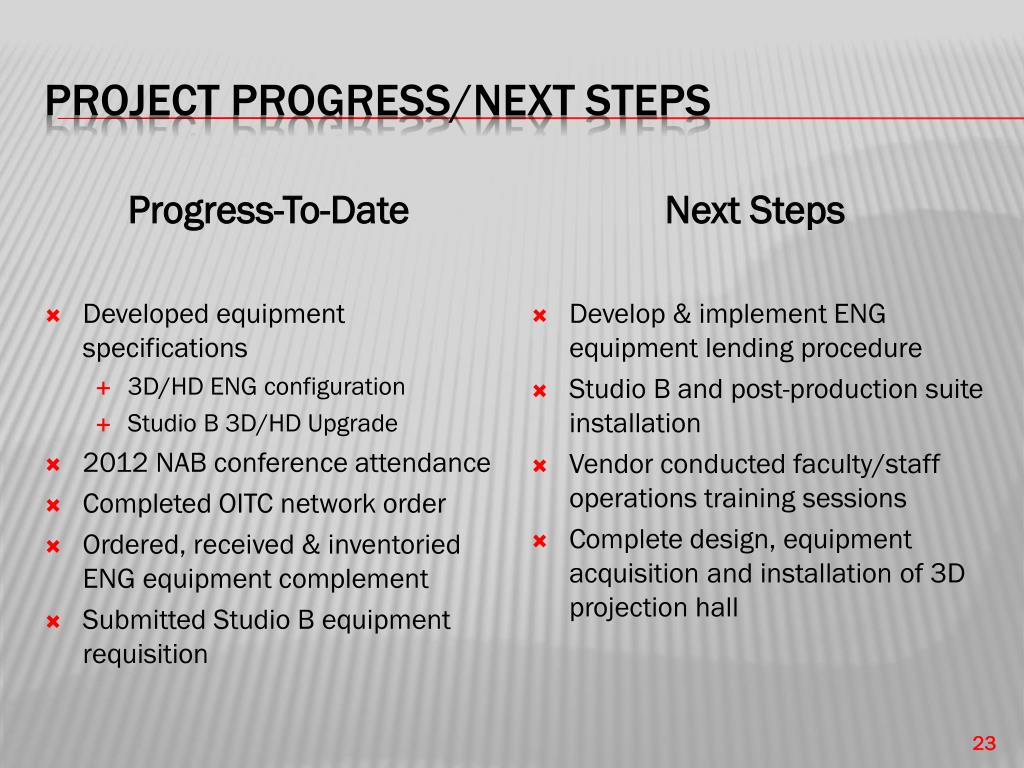 PROJECT PROGRESS/NEXT STEPS

Progress-To-Date

Developed equipment specifications
3D/HD ENG configuration
Studio B 3D/HD Upgrade
2012 NAB conference attendance
Completed OITC network order
Ordered, received & inventoried ENG equipment complement
Submitted Studio B equipment requisition

Next Steps

Develop & implement ENG equipment lending procedure
Studio B and post-production suite installation
Vendor conducted faculty/staff operations training sessions
Complete design, equipment acquisition and installation of 3D projection hall

23